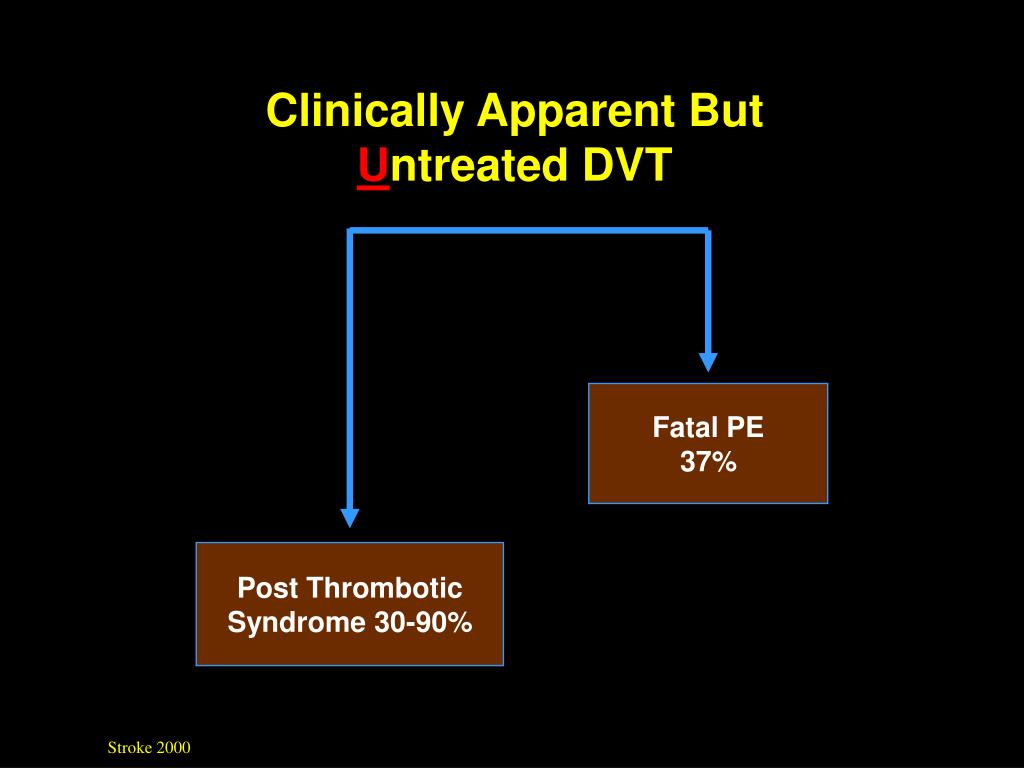 Clinically Apparent But Untreated DVT

Fatal PE
37%

Post Thrombotic Syndrome 30-90%

Stroke 2000